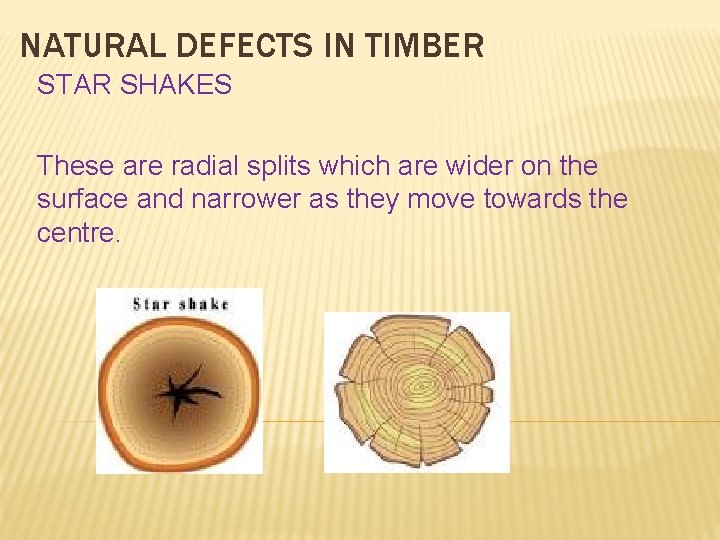 NATURAL DEFECTS IN TIMBER
STAR SHAKES

These are radial splits which are wider on the surface and narrower as they move towards the centre.

Star shake